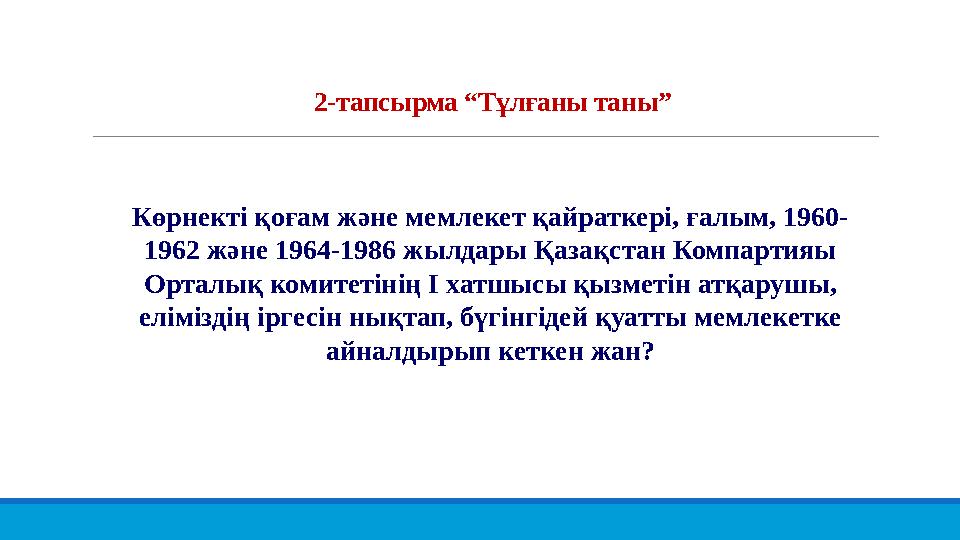 2-тапсырма “Тұлғаны таны”

Көрнекті қоғам және мемлекет қайраткері, ғалым, 1960-1962 және 1964-1986 жылдары Қазақстан Компартияы Орталық комитетінің І хатшысы қызметін атқарушы, еліміздің іргесін нықтап, бүгінгідей қуатты мемлекетке айналдырып кеткен жан?